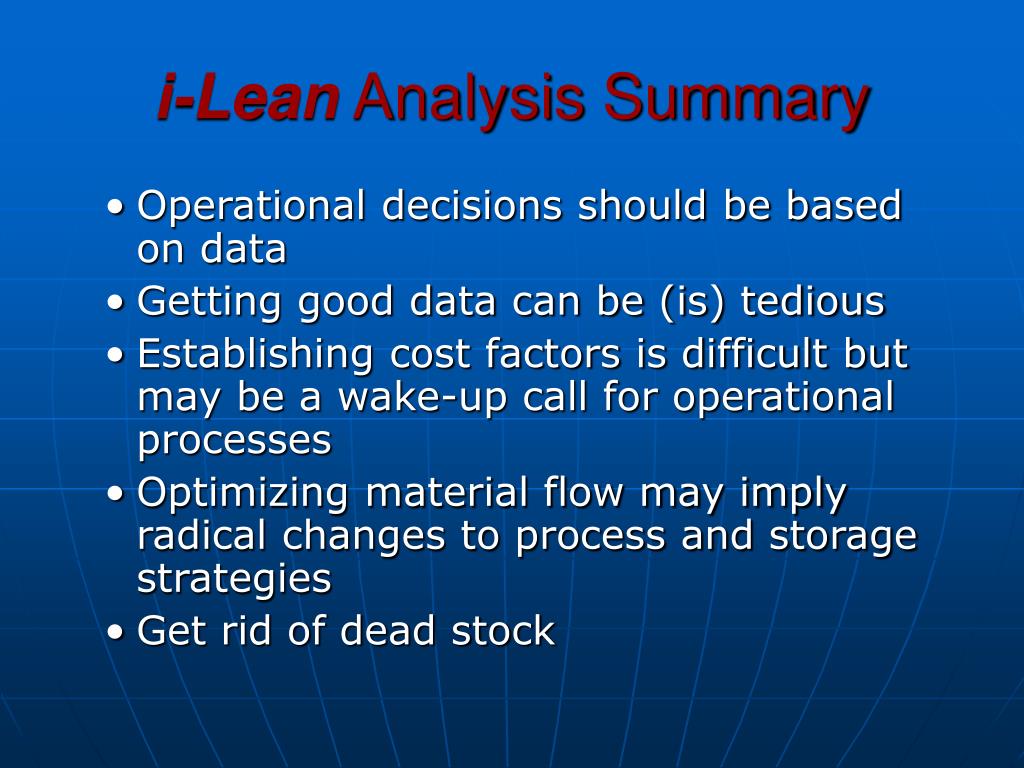 i-Lean Analysis Summary

• Operational decisions should be based on data
• Getting good data can be (is) tedious
• Establishing cost factors is difficult but may be a wake-up call for operational processes
• Optimizing material flow may imply radical changes to process and storage strategies
• Get rid of dead stock